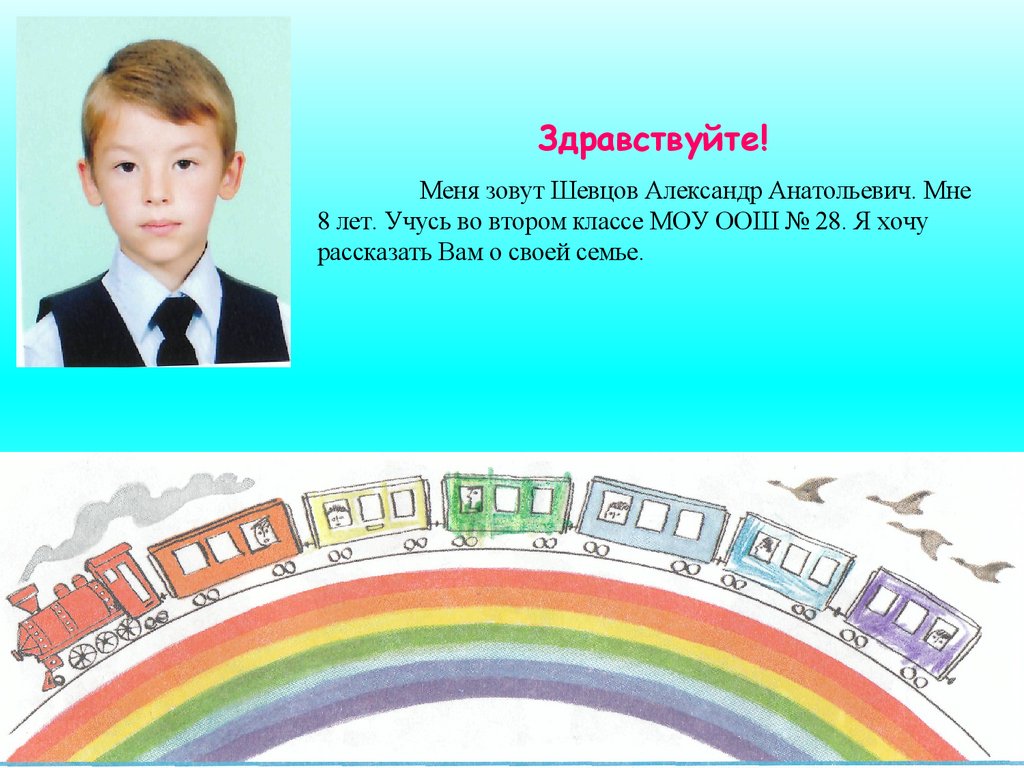 Здравствуйте!

Меня зовут Шевцов Александр Анатольевич. Мне 8 лет. Учусь во втором классе МОУ ООШ № 28. Я хочу рассказать Вам о своей семье.